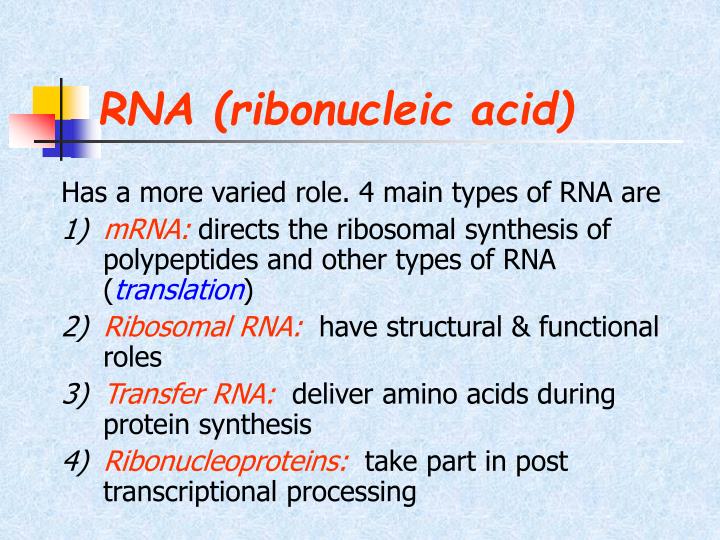 RNA (ribonucleic acid)

Has a more varied role. 4 main types of RNA are

1) mRNA: directs the ribosomal synthesis of polypeptides and other types of RNA (translation)

2) Ribosomal RNA: have structural & functional roles

3) Transfer RNA: deliver amino acids during protein synthesis

4) Ribonucleoproteins: take part in post transcriptional processing